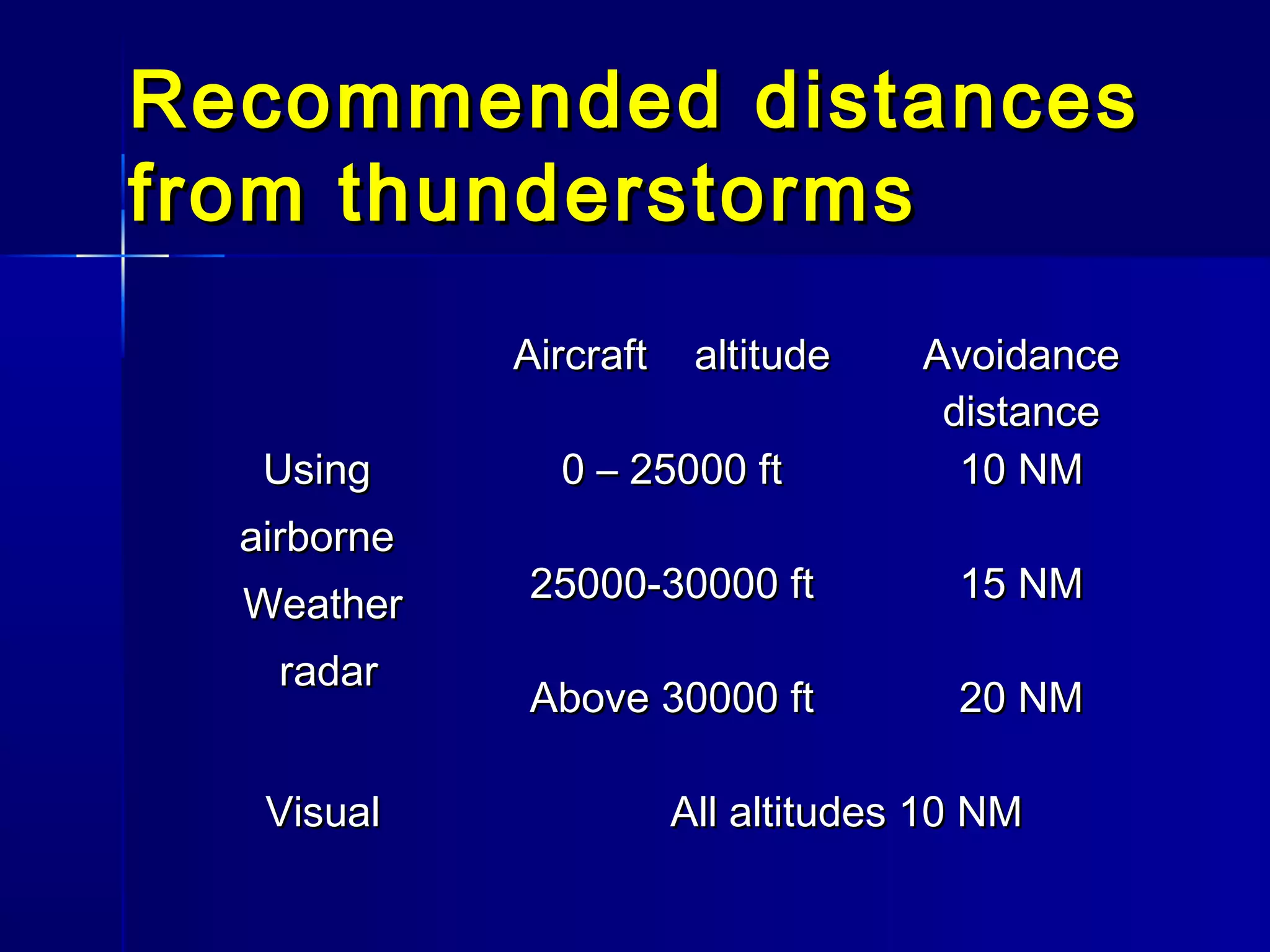 Recommended distances from thunderstorms

| | Aircraft altitude | Avoidance distance |
|---|---|---|
| Using airborne Weather radar | 0 – 25000 ft | 10 NM |
| | 25000-30000 ft | 15 NM |
| | Above 30000 ft | 20 NM |
| Visual | All altitudes 10 NM | |